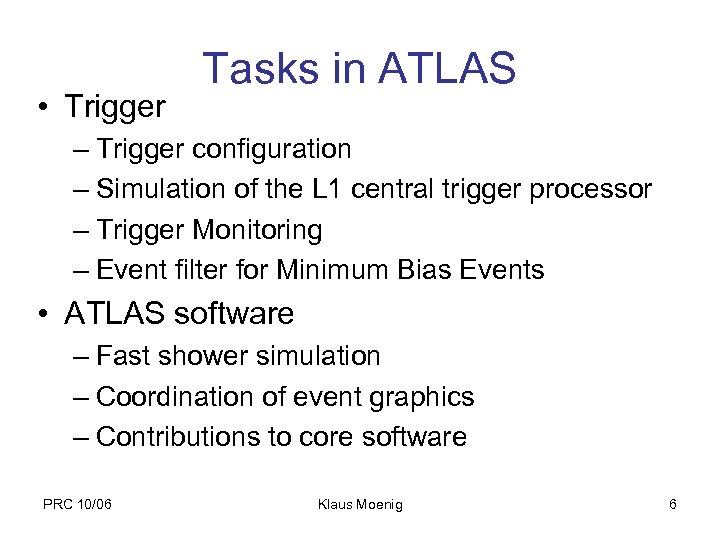 Tasks in ATLAS

• Trigger
– Trigger configuration
– Simulation of the L1 central trigger processor
– Trigger Monitoring
– Event filter for Minimum Bias Events

• ATLAS software
– Fast shower simulation
– Coordination of event graphics
– Contributions to core software

PRC 10/06 Klaus Moenig 6